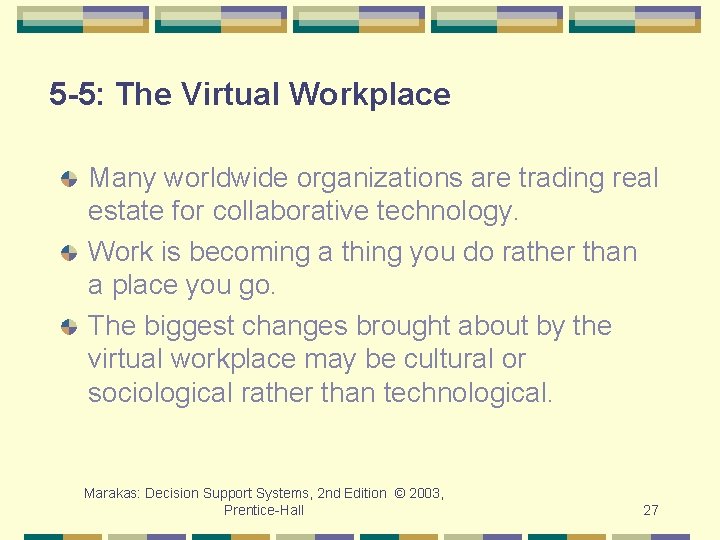 5-5: The Virtual Workplace

Many worldwide organizations are trading real estate for collaborative technology.

Work is becoming a thing you do rather than a place you go.

The biggest changes brought about by the virtual workplace may be cultural or sociological rather than technological.

Marakas: Decision Support Systems, 2nd Edition © 2003, Prentice-Hall

27